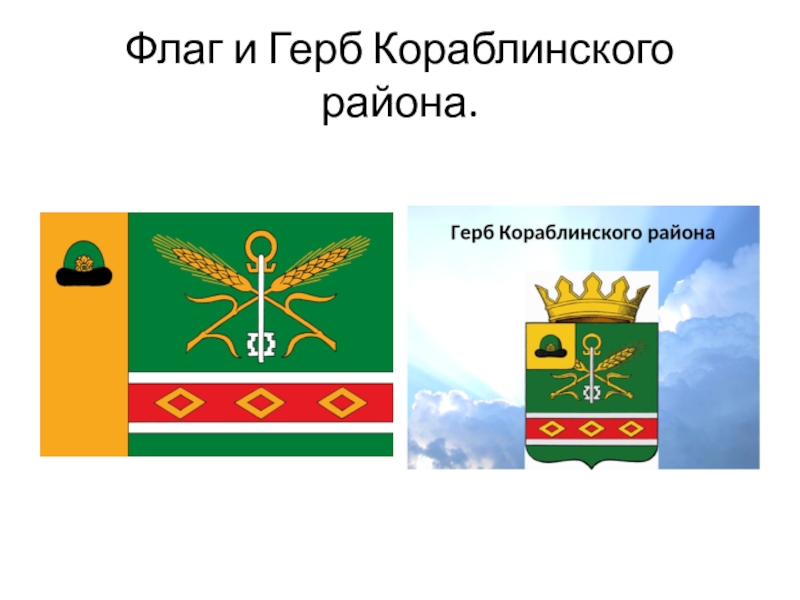 Флаг и Герб Кораблинского района.

Герб Кораблинского района